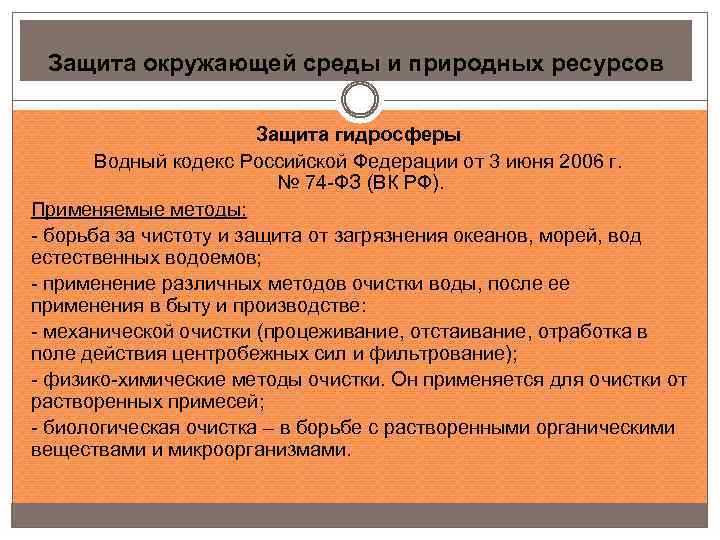 Защита окружающей среды и природных ресурсов

Защита гидросферы

Водный кодекс Российской Федерации от 3 июня 2006 г. № 74-ФЗ (ВК РФ).

Применяемые методы:
- борьба за чистоту и защита от загрязнения океанов, морей, вод естественных водоемов;
- применение различных методов очистки воды, после ее применения в быту и производстве:
- механической очистки (процеживание, отстаивание, отработка в поле действия центробежных сил и фильтрование);
- физико-химические методы очистки. Он применяется для очистки от растворенных примесей;
- биологическая очистка – в борьбе с растворенными органическими веществами и микроорганизмами.